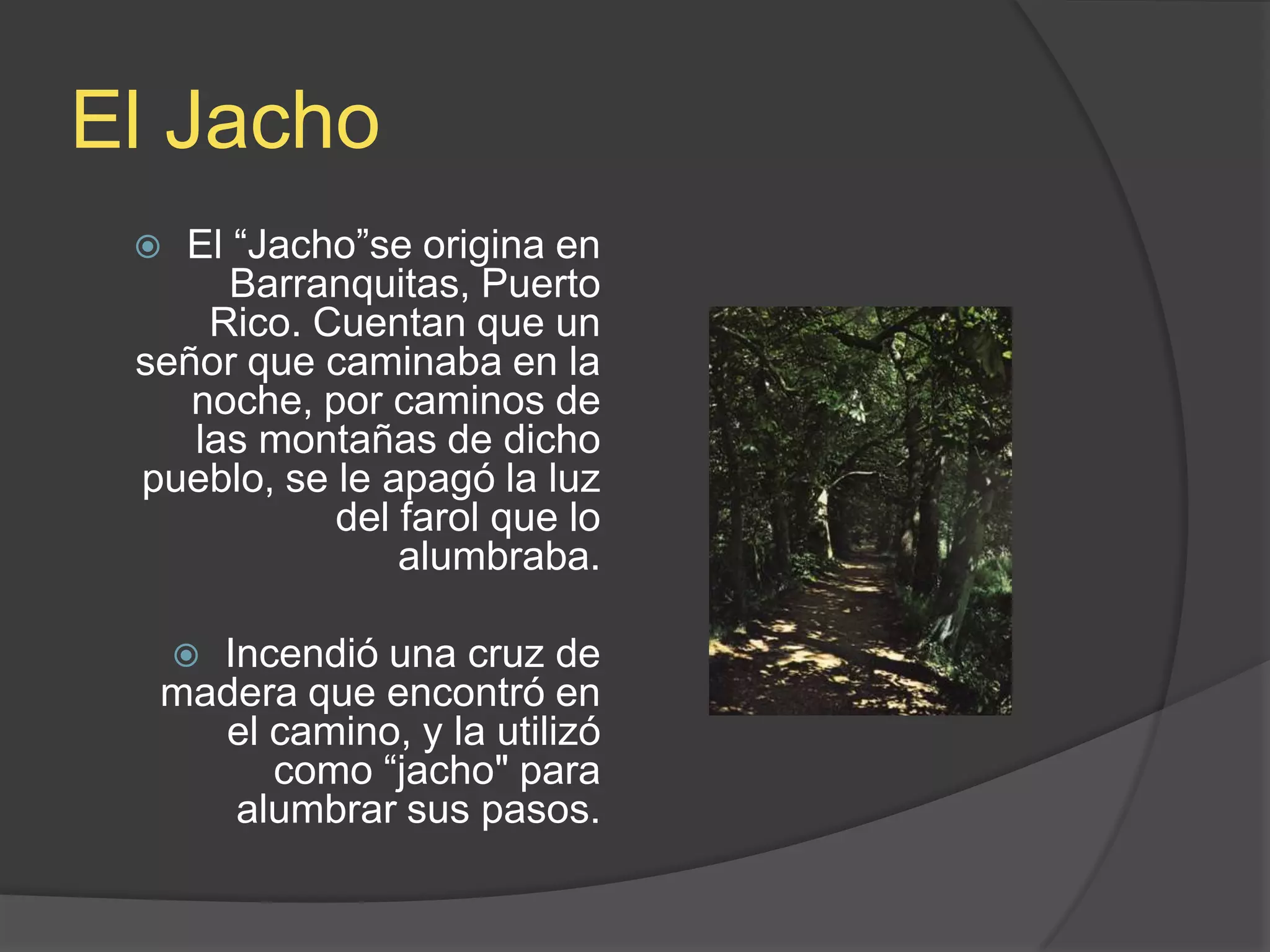 El Jacho

El “Jacho”se origina en Barranquitas, Puerto Rico. Cuentan que un señor que caminaba en la noche, por caminos de las montañas de dicho pueblo, se le apagó la luz del farol que lo alumbraba.

Incendió una cruz de madera que encontró en el camino, y la utilizó como “jacho" para alumbrar sus pasos.